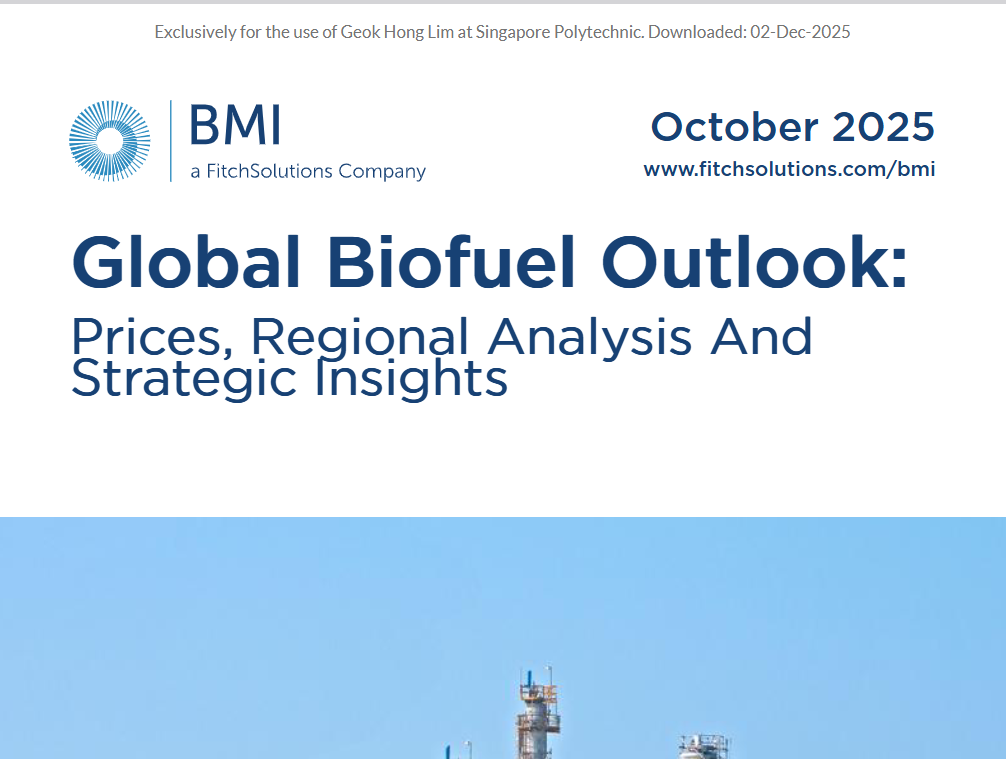 Exclusively for the use of Geok Hong Lim at Singapore Polytechnic. Downloaded: 02-Dec-2025

BMI
a FitchSolutions Company

October 2025
www.fitchsolutions.com/bmi

Global Biofuel Outlook:
Prices, Regional Analysis And Strategic Insights